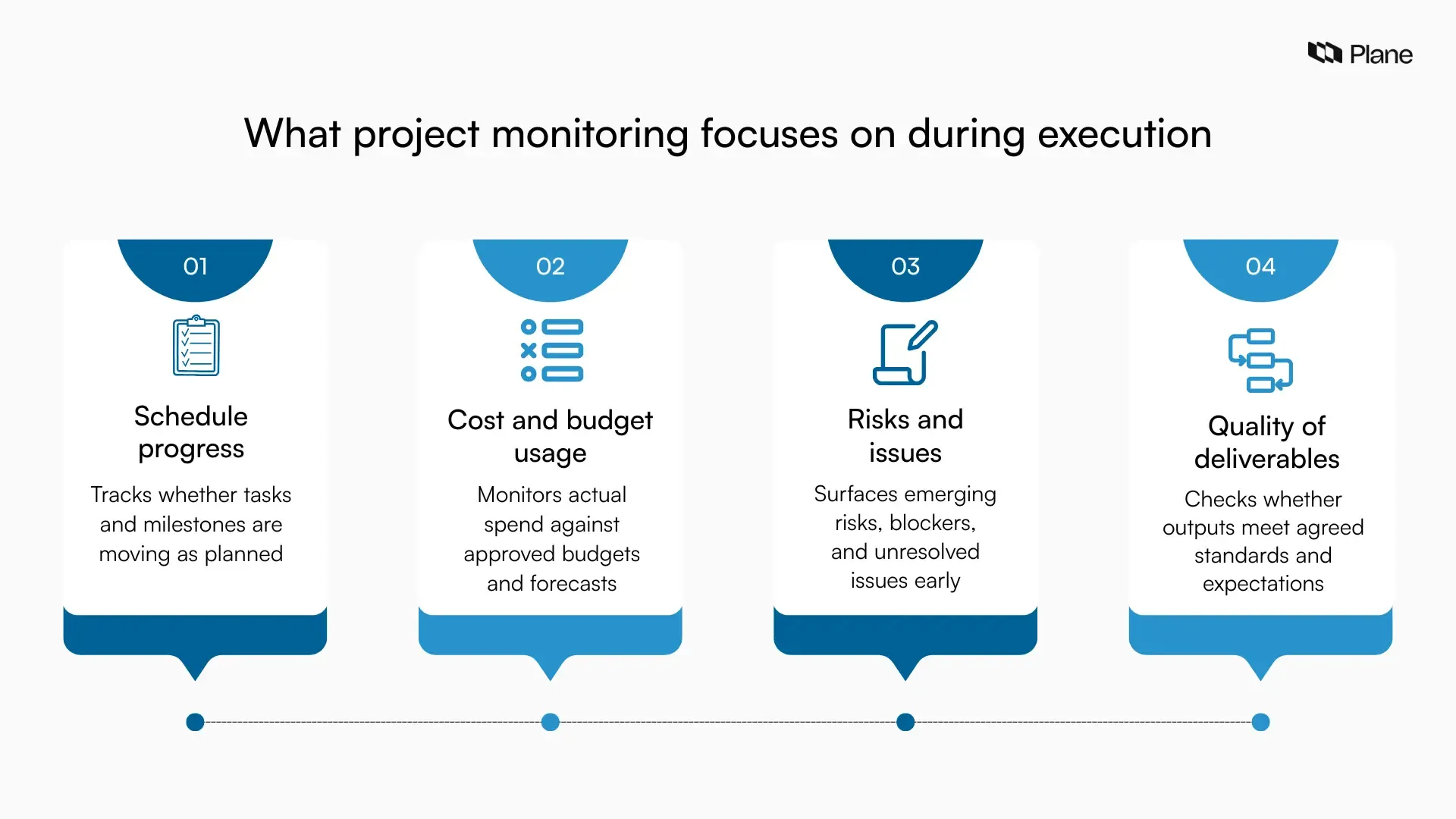 Plane

What project monitoring focuses on during execution

01

Schedule progress

Tracks whether tasks and milestones are moving as planned

02

Cost and budget usage

Monitors actual spend against approved budgets and forecasts

03

Risks and issues

Surfaces emerging risks, blockers, and unresolved issues early

04

Quality of deliverables

Checks whether outputs meet agreed standards and expectations